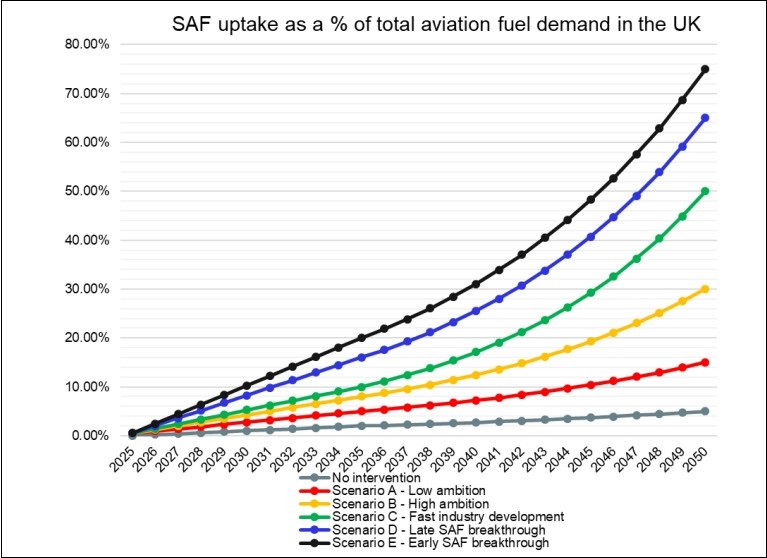 SAF uptake as a % of total aviation fuel demand in the UK

80.00%
70.00%
60.00%
50.00%
40.00%
30.00%
20.00%
10.00%
0.00%

2025 2026 2027 2028 2029 2030 2031 2032 2033 2034 2035 2036 2037 2038 2039 2040 2041 2042 2043 2044 2045 2046 2047 2048 2049 2050

No intervention
Scenario A - Low ambition
Scenario B - High ambition
Scenario C - Fast industry development
Scenario D - Late SAF breakthrough
Scenario E - Early SAF breakthrough